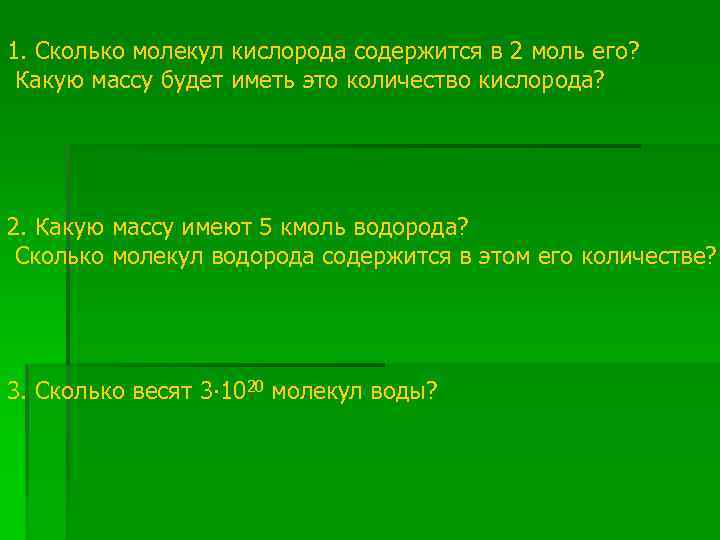 1. Сколько молекул кислорода содержится в 2 моль его?
Какую массу будет иметь это количество кислорода?

2. Какую массу имеют 5 кмоль водорода?
Сколько молекул водорода содержится в этом его количестве?

3. Сколько весят $3 \cdot 10^{20}$ молекул воды?